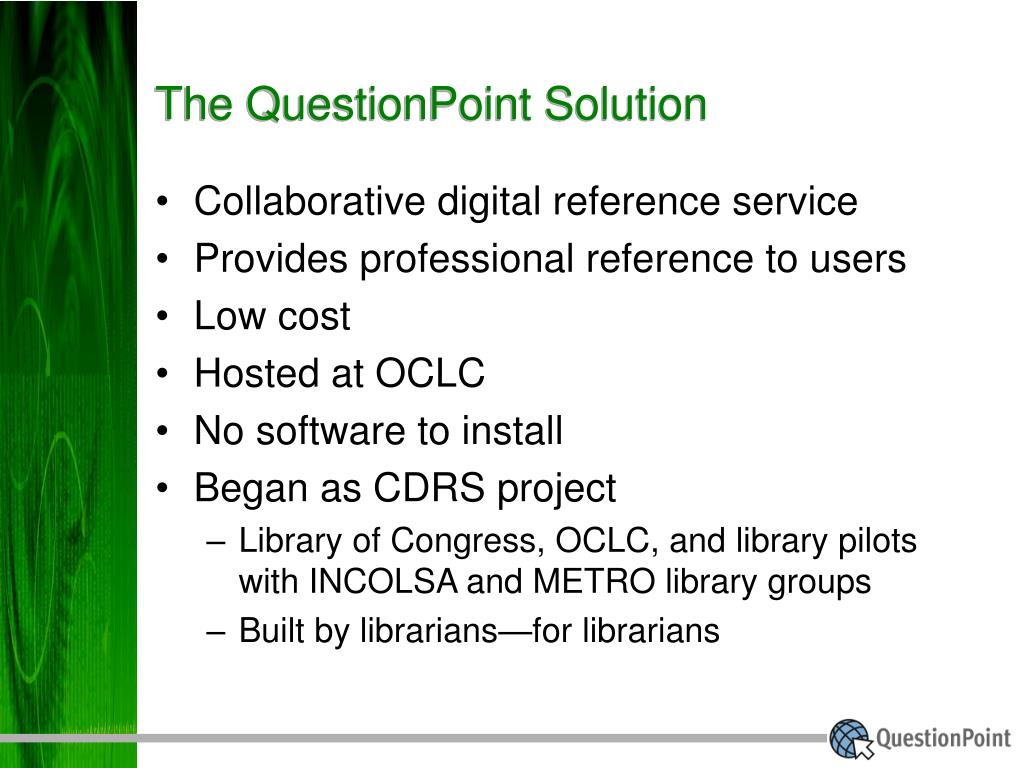 The QuestionPoint Solution

• Collaborative digital reference service
• Provides professional reference to users
• Low cost
• Hosted at OCLC
• No software to install
• Began as CDRS project
 – Library of Congress, OCLC, and library pilots with INCOLSA and METRO library groups
 – Built by librarians—for librarians

QuestionPoint